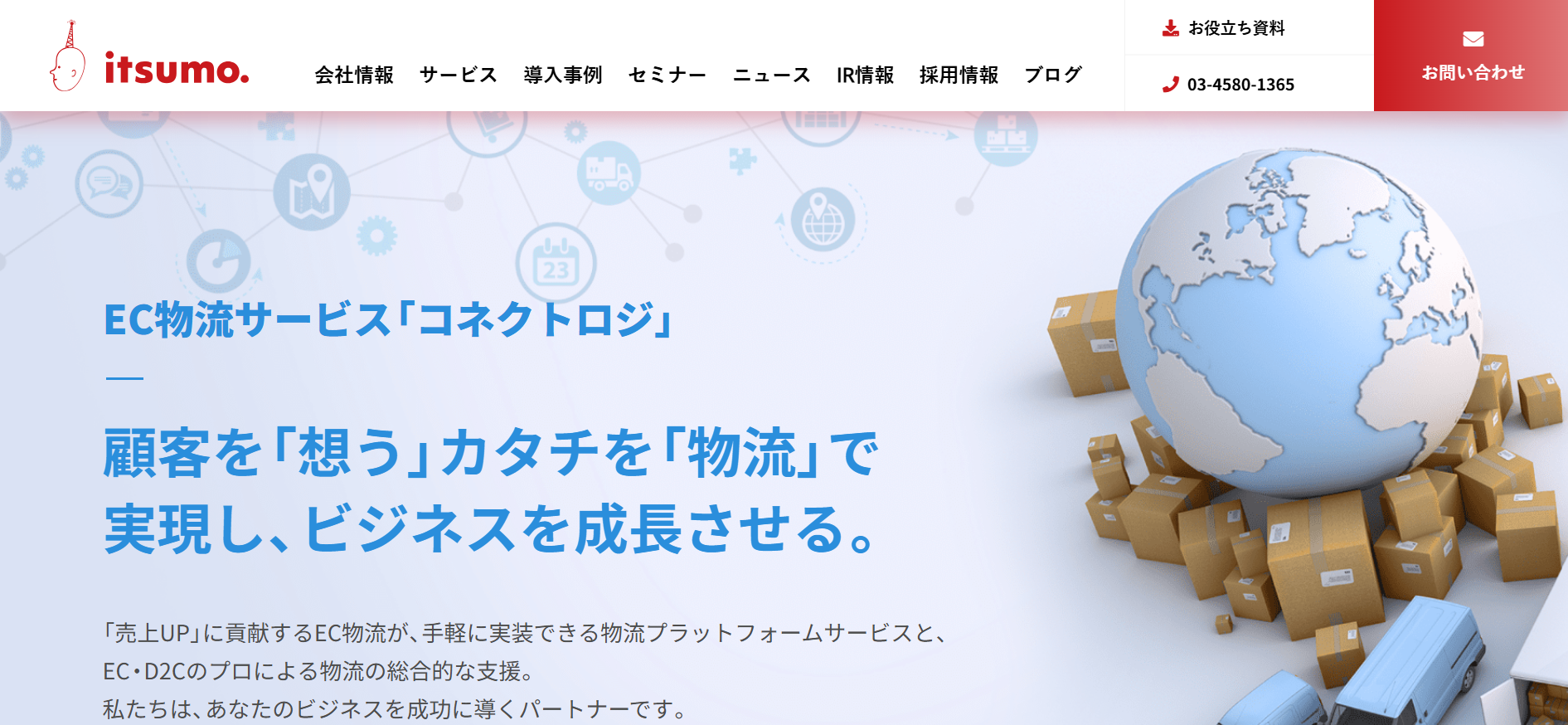 itsumo.

会社情報 サービス 導入事例 セミナー ニュース IR情報 採用情報 ブログ

お役立ち資料

03-4580-1365

お問い合わせ

23

EC物流サービス「コネクトロジ」

顧客を「想う」カタチを「物流」で実現し、ビジネスを成長させる。

「売上UP」に貢献するEC物流が、手軽に実装できる物流プラットフォームサービスと、EC・D2Cのプロによる物流の総合的な支援。
私たちは、あなたのビジネスを成功に導くパートナーです。